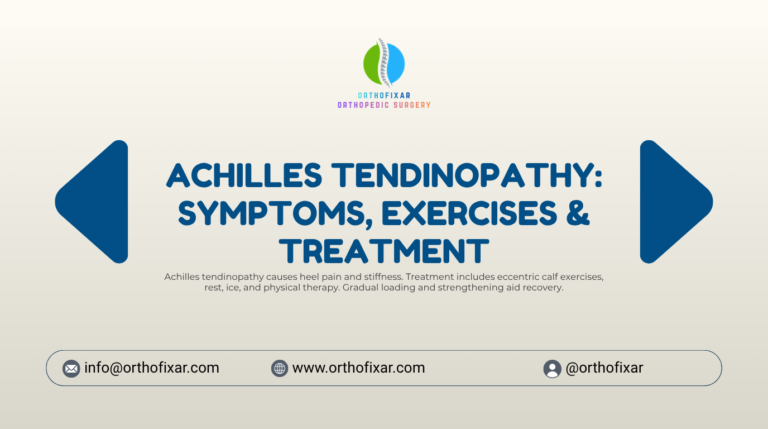 ORTHOFIXAR
ORTHOPEDIC SURGERY

ACHILLES TENDINOPATHY: SYMPTOMS, EXERCISES & TREATMENT

Achilles tendinopathy causes heel pain and stiffness. Treatment includes eccentric calf exercises, rest, ice, and physical therapy. Gradual loading and strengthening aid recovery.

info@orthofixar.com
www.orthofixar.com
@orthofixar